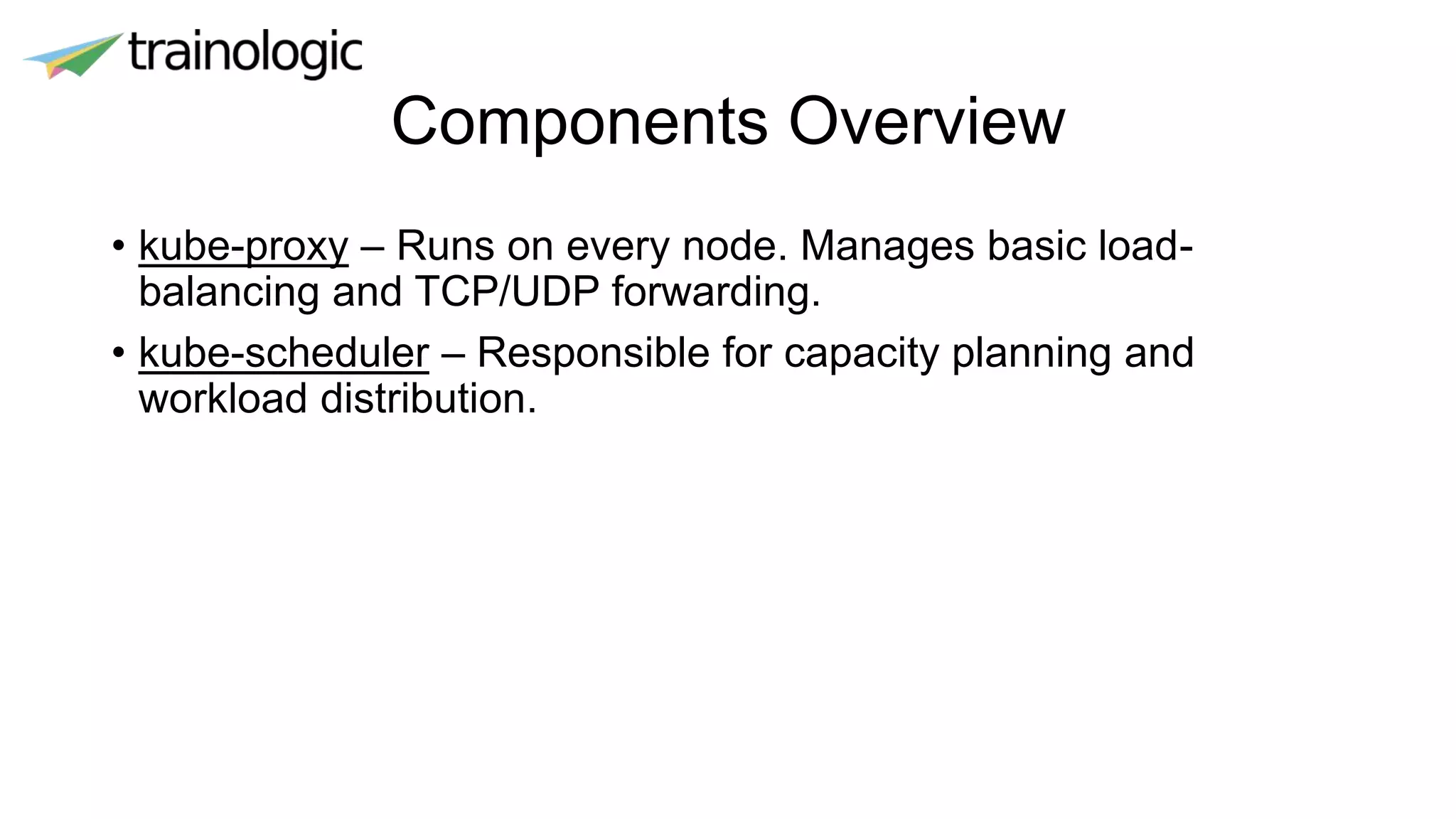 trainologic

Components Overview

• kube-proxy – Runs on every node. Manages basic load-balancing and TCP/UDP forwarding.

• kube-scheduler – Responsible for capacity planning and workload distribution.